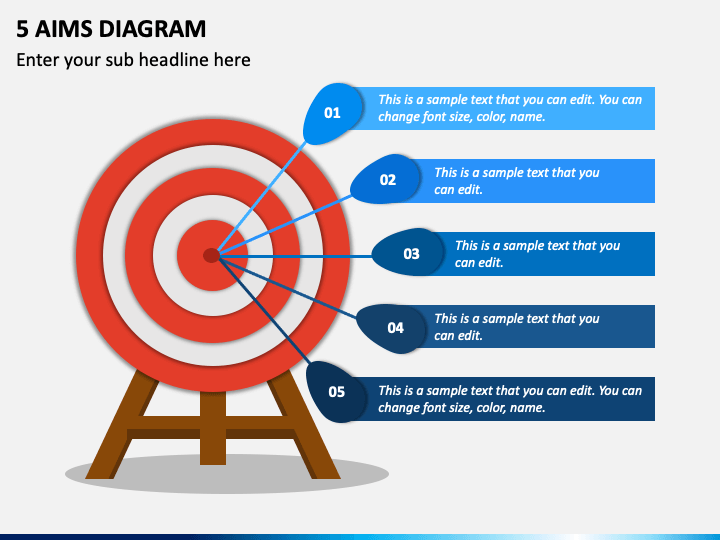 5 AIMS DIAGRAM

Enter your sub headline here

01

This is a sample text that you can edit. You can change font size, color, name.

02

This is a sample text that you can edit.

03

This is a sample text that you can edit.

04

This is a sample text that you can edit.

05

This is a sample text that you can edit. You can change font size, color, name.